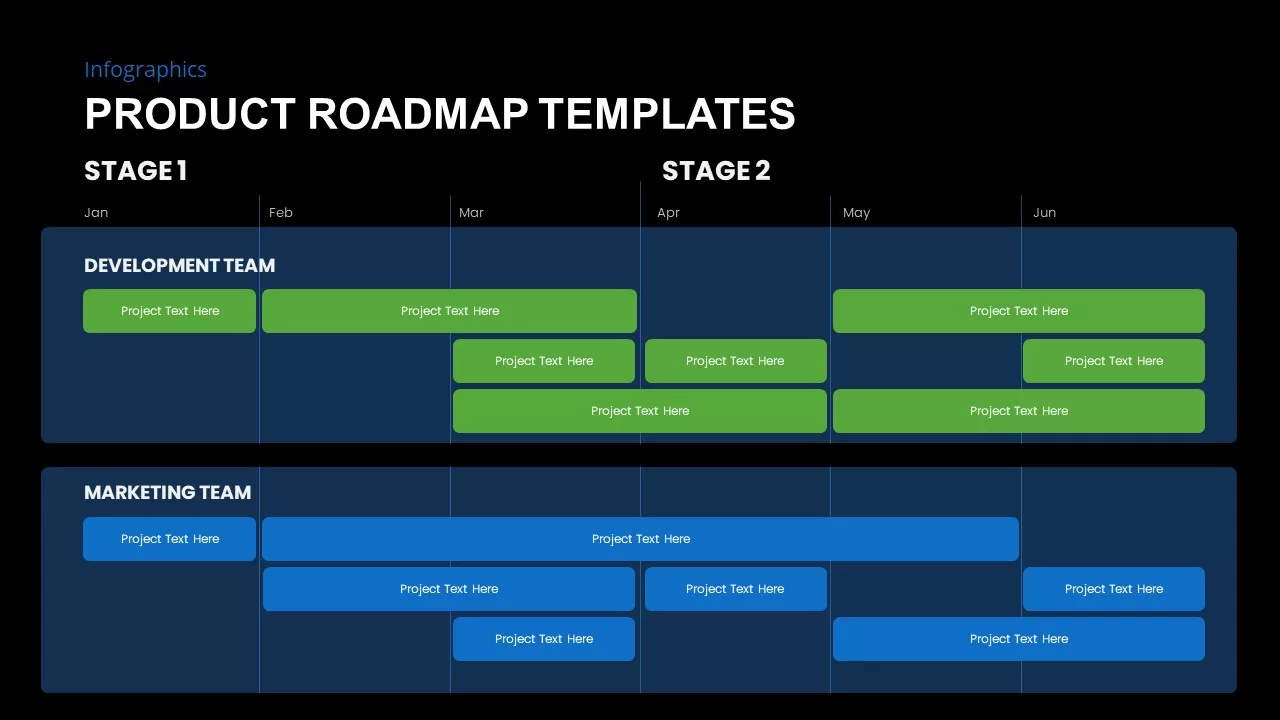 Infographics
PRODUCT ROADMAP TEMPLATES

STAGE 1

STAGE 2

Jan Feb Mar Apr May Jun

DEVELOPMENT TEAM

Project Text Here
Project Text Here
Project Text Here
Project Text Here
Project Text Here
Project Text Here
Project Text Here
Project Text Here

MARKETING TEAM

Project Text Here
Project Text Here
Project Text Here
Project Text Here
Project Text Here
Project Text Here
Project Text Here